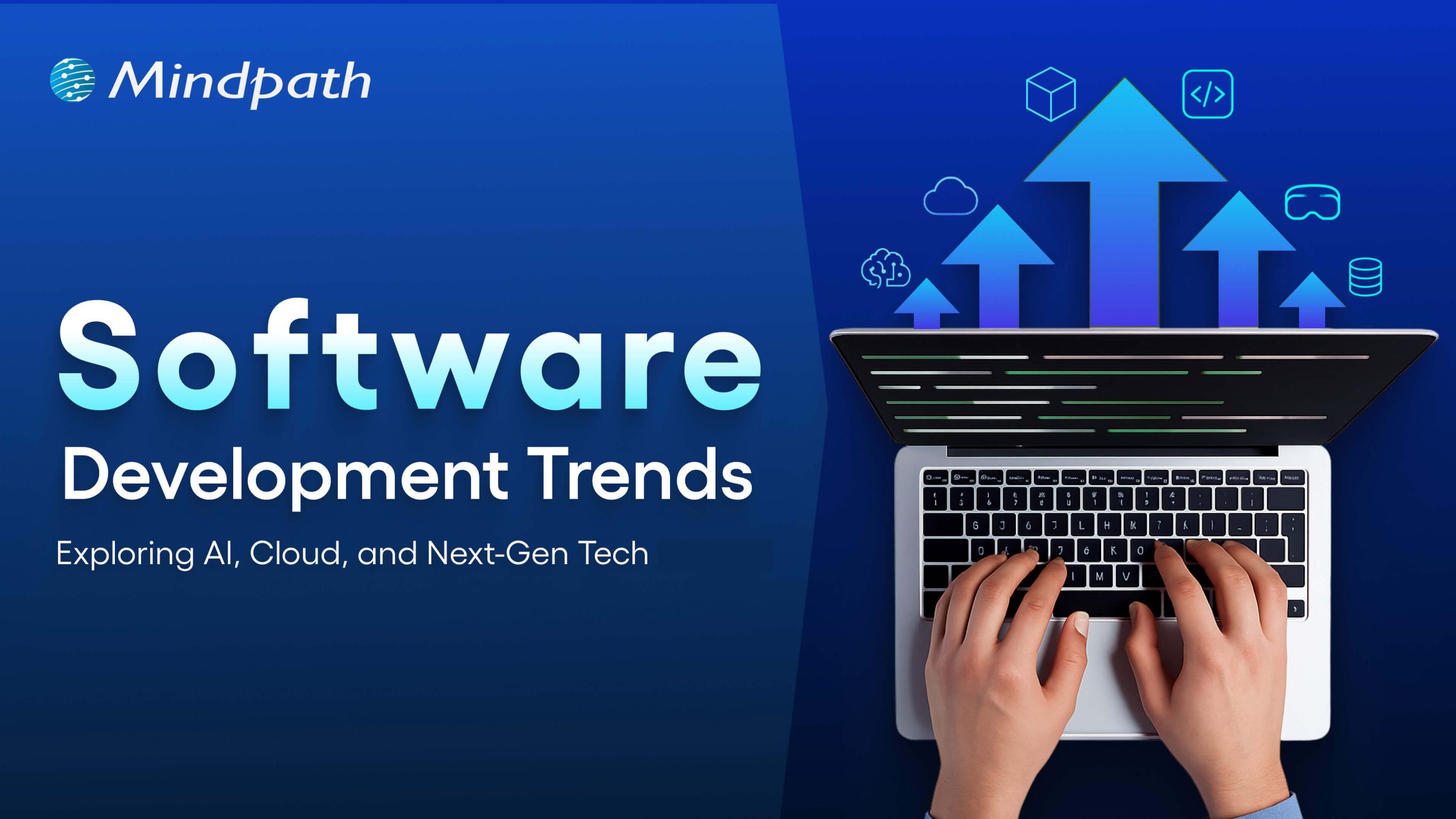 Mindpath

Software
Development Trends

Exploring AI, Cloud, and Next-Gen Tech

</>